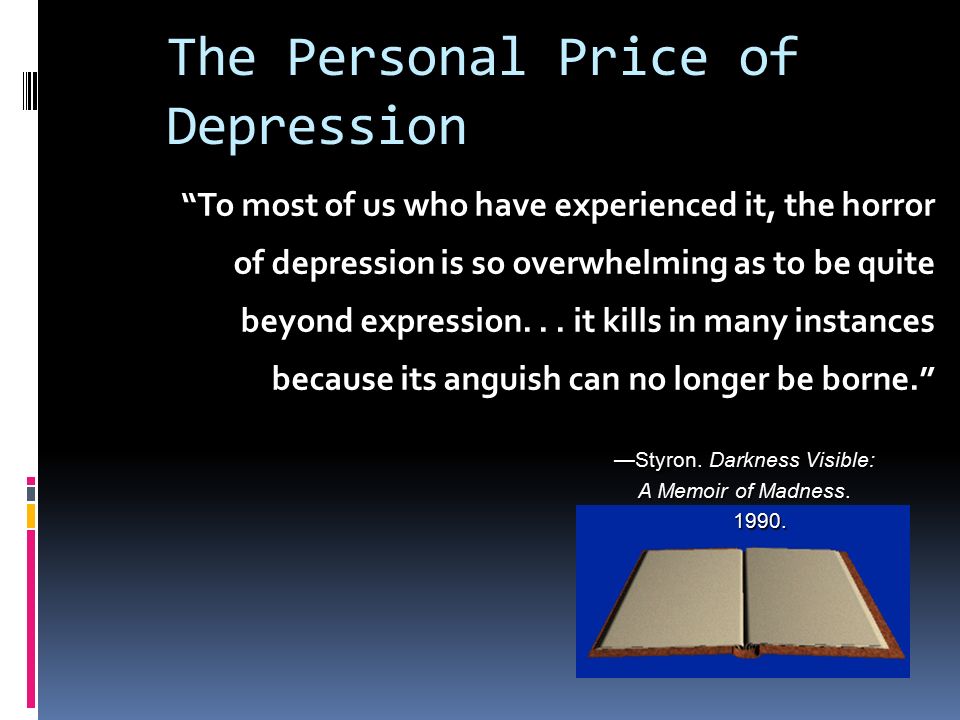 The Personal Price of Depression

“To most of us who have experienced it, the horror of depression is so overwhelming as to be quite beyond expression. . . it kills in many instances because its anguish can no longer be borne.”

—Styron. Darkness Visible: A Memoir of Madness. 1990.